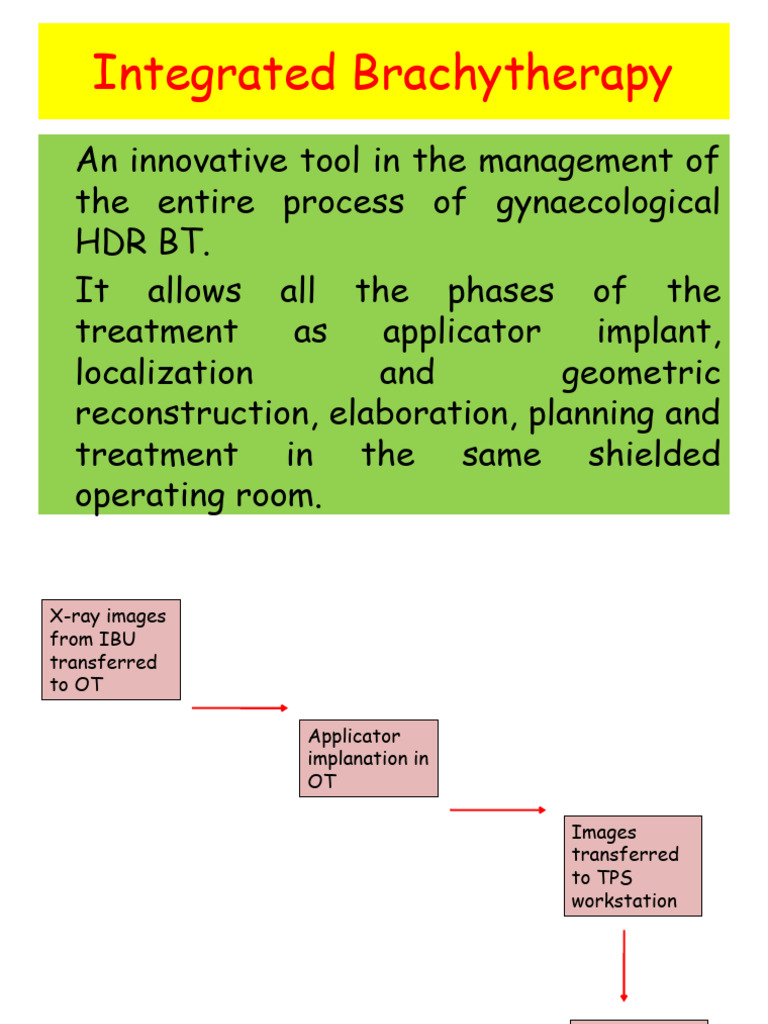 Integrated Brachytherapy

An innovative tool in the management of the entire process of gynaecological HDR BT.

It allows all the phases of the treatment as applicator implant, localization and geometric reconstruction, elaboration, planning and treatment in the same shielded operating room.

X-ray images from IBU transferred to OT

Applicator implanation in OT

Images transferred to TPS workstation